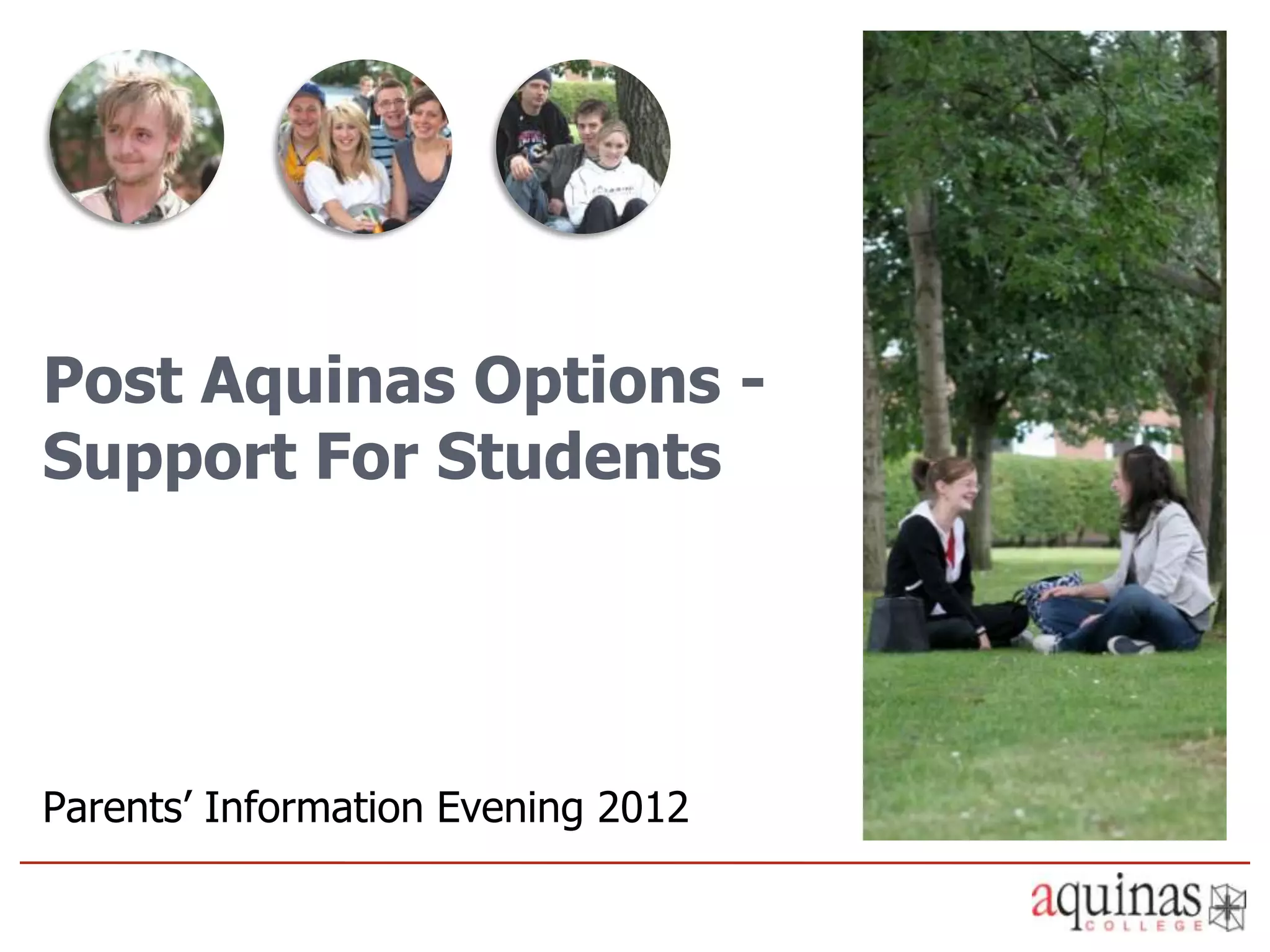 Post Aquinas Options - Support For Students

Parents' Information Evening 2012

aquinas COLLEGE